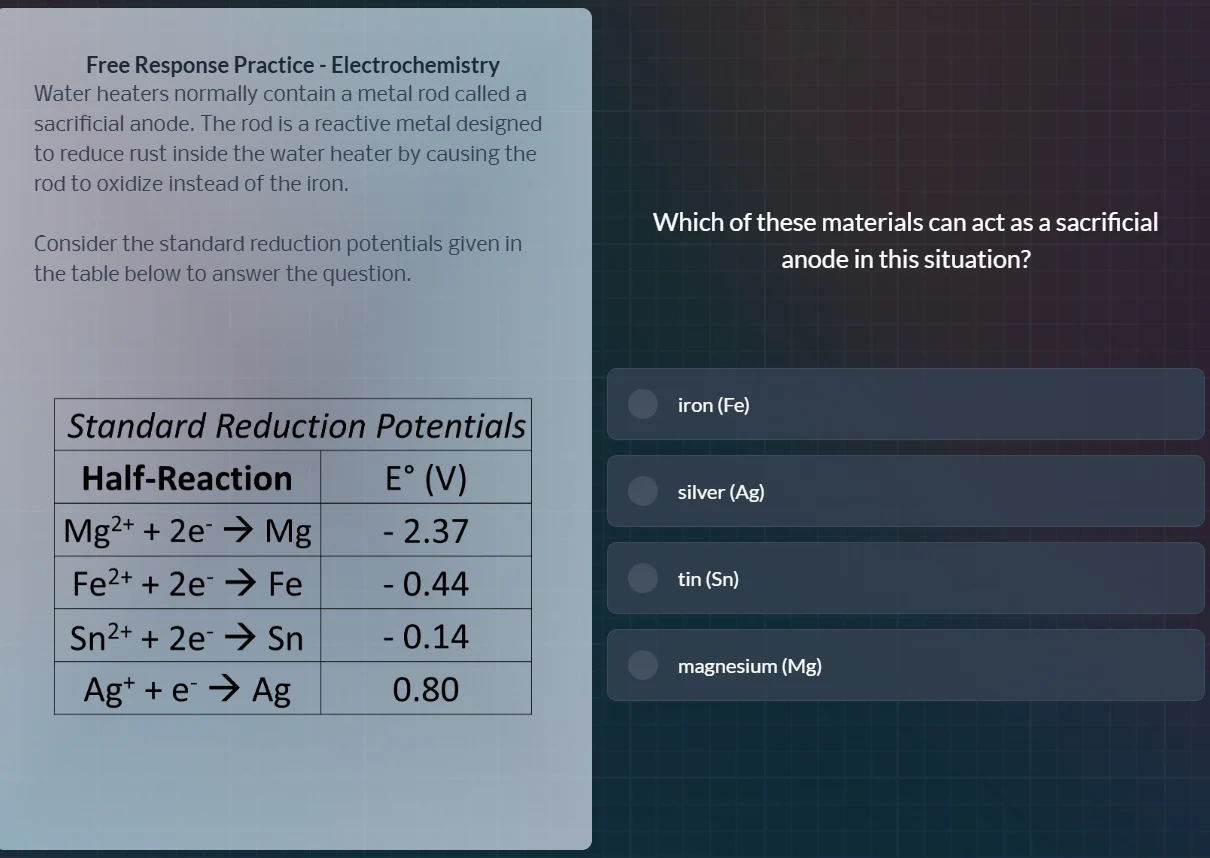 Free Response Practice - Electrochemistry
Water heaters normally contain a metal rod called a sacrificial anode. The rod is a reactive metal designed to reduce rust inside the water heater by causing the rod to oxidize instead of the iron.

Consider the standard reduction potentials given in the table below to answer the question.

Standard Reduction Potentials

| Half-Reaction | E° (V) |
|---|---|
| $Mg^{2+} + 2e^- \rightarrow Mg$ | - 2.37 |
| $Fe^{2+} + 2e^- \rightarrow Fe$ | - 0.44 |
| $Sn^{2+} + 2e^- \rightarrow Sn$ | - 0.14 |
| $Ag^+ + e^- \rightarrow Ag$ | 0.80 |

Which of these materials can act as a sacrificial anode in this situation?

iron (Fe)

silver (Ag)

tin (Sn)

magnesium (Mg)